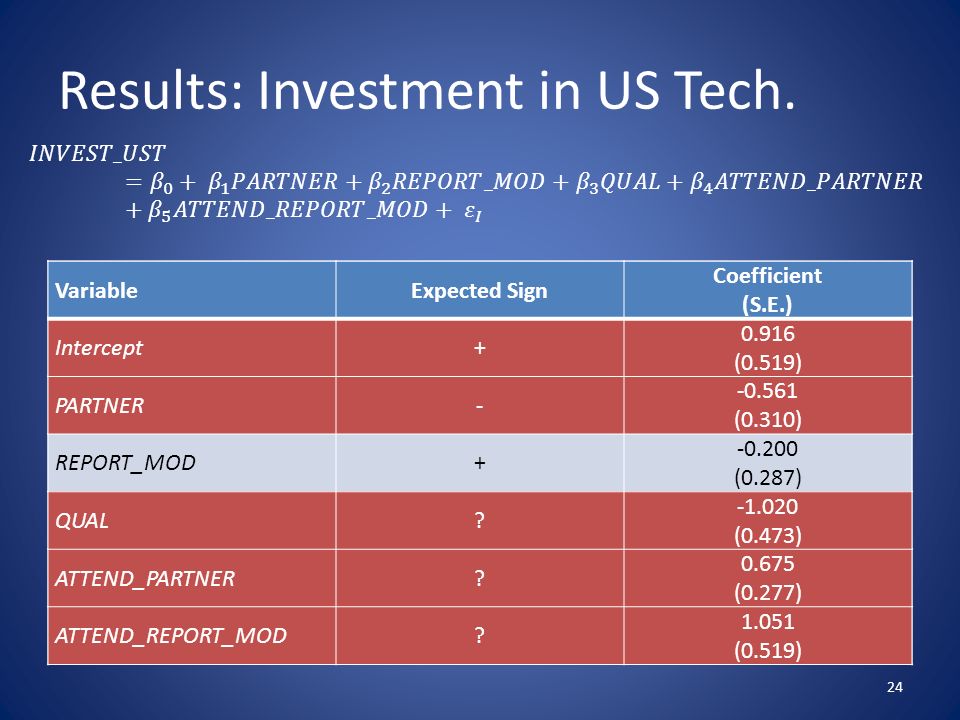 Results: Investment in US Tech.

$INVEST\_UST = \beta_0 + \beta_1 PARTNER + \beta_2 REPORT\_MOD + \beta_3 QUAL + \beta_4 ATTEND\_PARTNER + \beta_5 ATTEND\_REPORT\_MOD + \varepsilon_I$

| Variable | Expected Sign | Coefficient (S.E.) |
|---|---|---|
| Intercept | + | 0.916 (0.519) |
| PARTNER | - | -0.561 (0.310) |
| REPORT_MOD | + | -0.200 (0.287) |
| QUAL | ? | -1.020 (0.473) |
| ATTEND_PARTNER | ? | 0.675 (0.277) |
| ATTEND_REPORT_MOD | ? | 1.051 (0.519) |

24